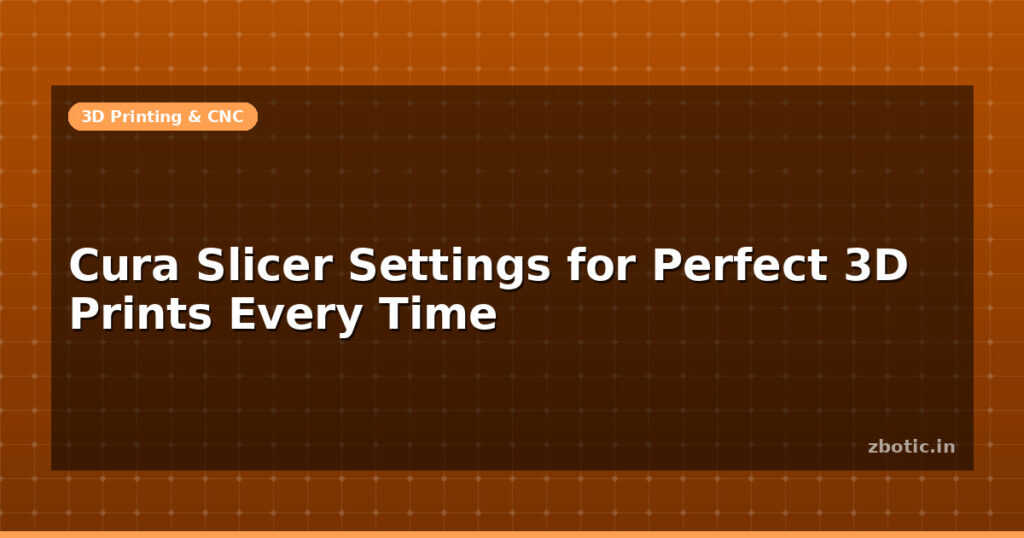 3D Printing & CNC

Cura Slicer Settings for Perfect 3D Prints Every Time

zbotic.in